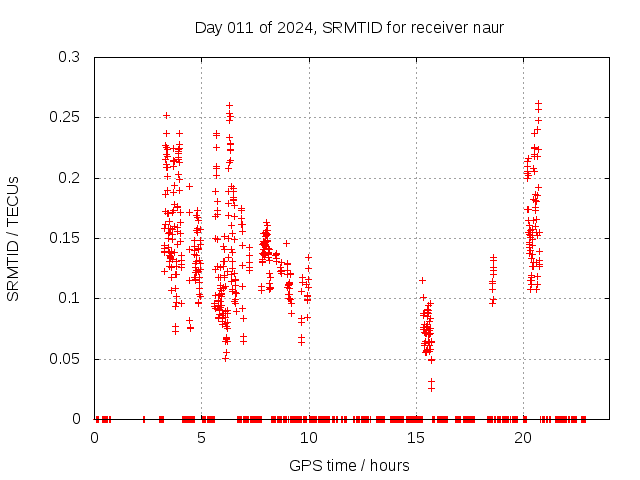 Day 011 of 2024, SRMTID for receiver naur

SRMTID / TECUs

0.3
0.25
0.2
0.15
0.1
0.05
0

0
5
10
15
20

GPS time / hours